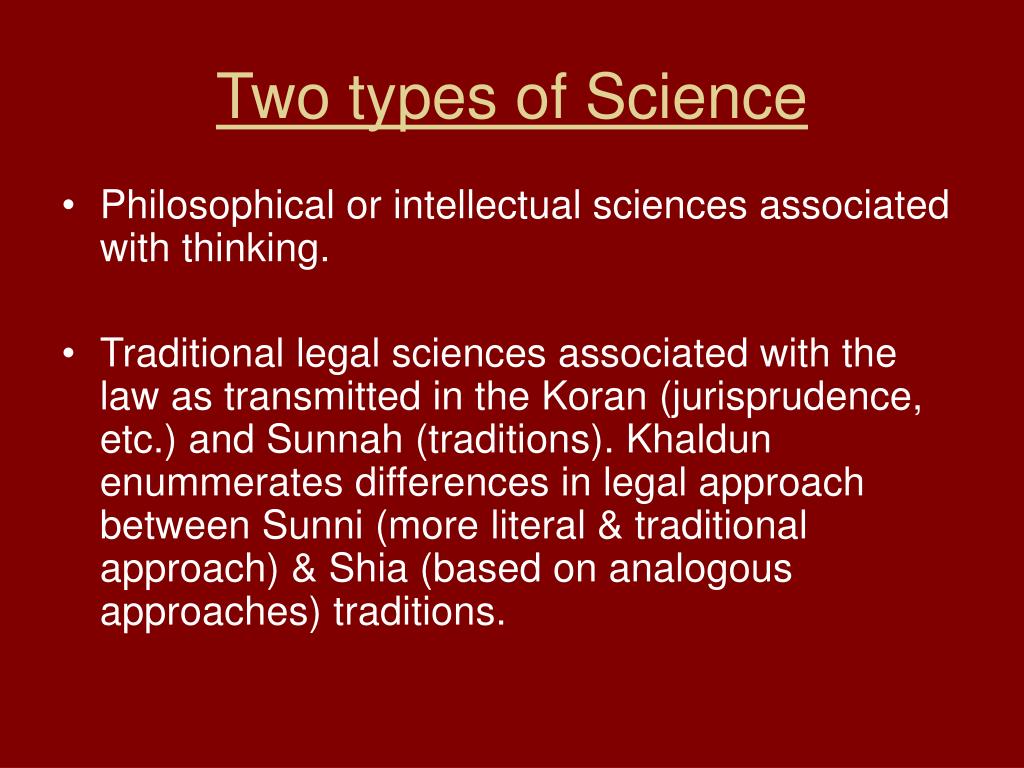 Two types of Science

• Philosophical or intellectual sciences associated with thinking.

• Traditional legal sciences associated with the law as transmitted in the Koran (jurisprudence, etc.) and Sunnah (traditions). Khaldun enummerates differences in legal approach between Sunni (more literal & traditional approach) & Shia (based on analogous approaches) traditions.